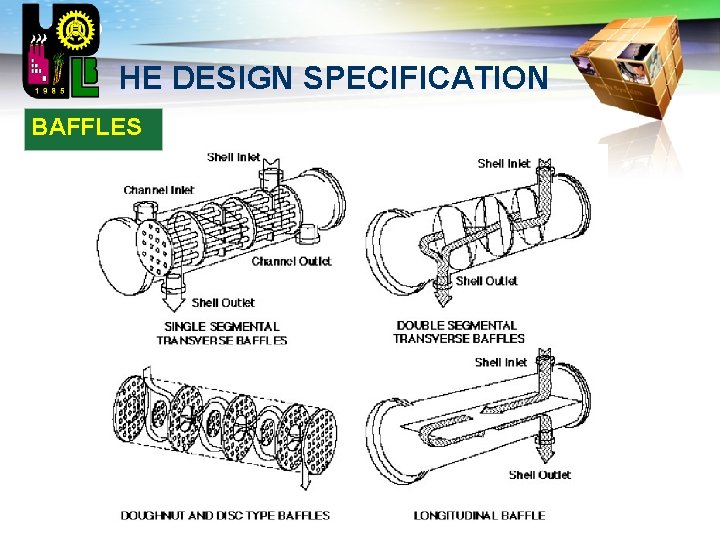 1985

HE DESIGN SPECIFICATION

BAFFLES

Shell Inlet
Channel Inlet
Channel Outlet
Shell Outlet
SINGLE SEGMENTAL TRANSVERSE BAFFLES

Shell Inlet
Shell Outlet
DOUBLE SEGMENTAL TRANSVERSE BAFFLES

DOUGHNUT AND DISC TYPE BAFFLES

Shell Inlet
Shell Outlet
LONGITUDINAL BAFFLE